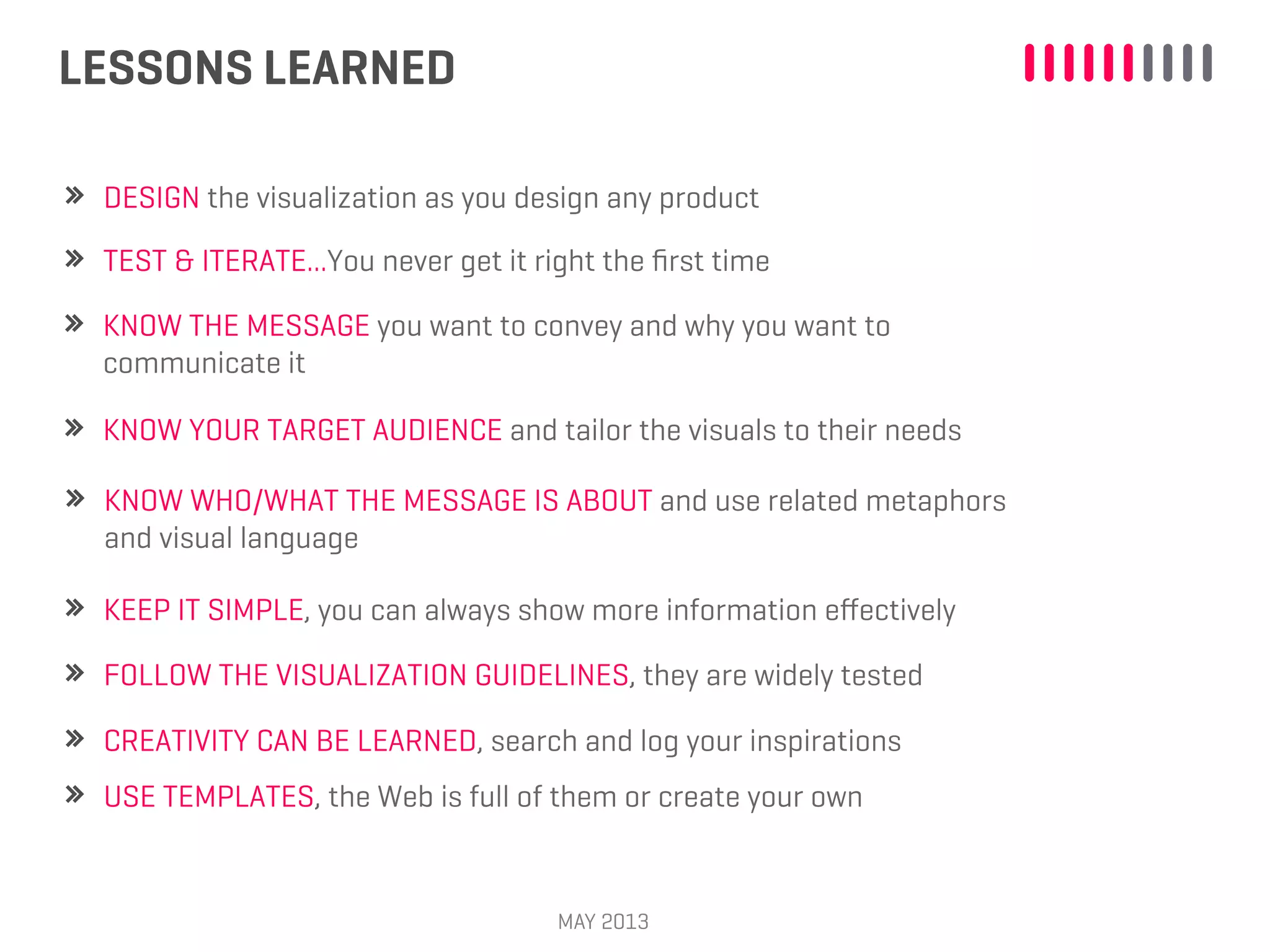 LESSONS LEARNED

» DESIGN the visualization as you design any product

» TEST & ITERATE...You never get it right the first time

» KNOW THE MESSAGE you want to convey and why you want to communicate it

» KNOW YOUR TARGET AUDIENCE and tailor the visuals to their needs

» KNOW WHO/WHAT THE MESSAGE IS ABOUT and use related metaphors and visual language

» KEEP IT SIMPLE, you can always show more information effectively

» FOLLOW THE VISUALIZATION GUIDELINES, they are widely tested

» CREATIVITY CAN BE LEARNED, search and log your inspirations

» USE TEMPLATES, the Web is full of them or create your own

MAY 2013